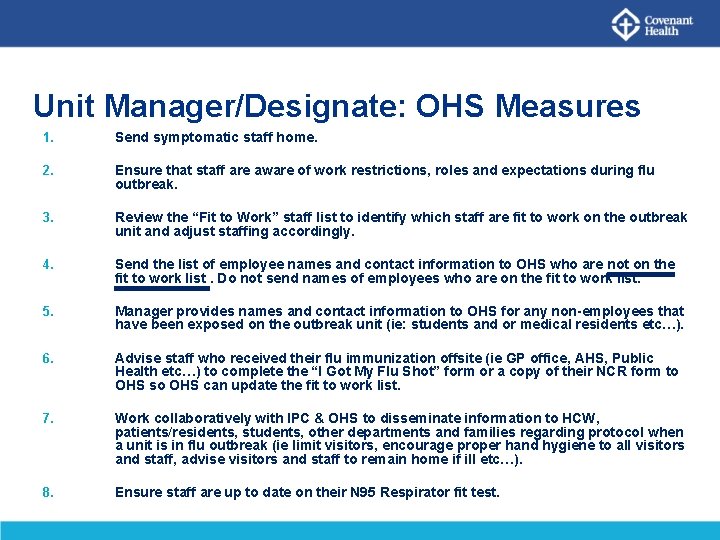 Covenant Health

Unit Manager/Designate: OHS Measures

1. Send symptomatic staff home.

2. Ensure that staff are aware of work restrictions, roles and expectations during flu outbreak.

3. Review the “Fit to Work” staff list to identify which staff are fit to work on the outbreak unit and adjust staffing accordingly.

4. Send the list of employee names and contact information to OHS who are not on the fit to work list . Do not send names of employees who are on the fit to work list.

5. Manager provides names and contact information to OHS for any non-employees that have been exposed on the outbreak unit (ie: students and or medical residents etc…).

6. Advise staff who received their flu immunization offsite (ie GP office, AHS, Public Health etc…) to complete the “I Got My Flu Shot” form or a copy of their NCR form to OHS so OHS can update the fit to work list.

7. Work collaboratively with IPC & OHS to disseminate information to HCW, patients/residents, students, other departments and families regarding protocol when a unit is in flu outbreak (ie limit visitors, encourage proper hand hygiene to all visitors and staff, advise visitors and staff to remain home if ill etc…).

8. Ensure staff are up to date on their N95 Respirator fit test.